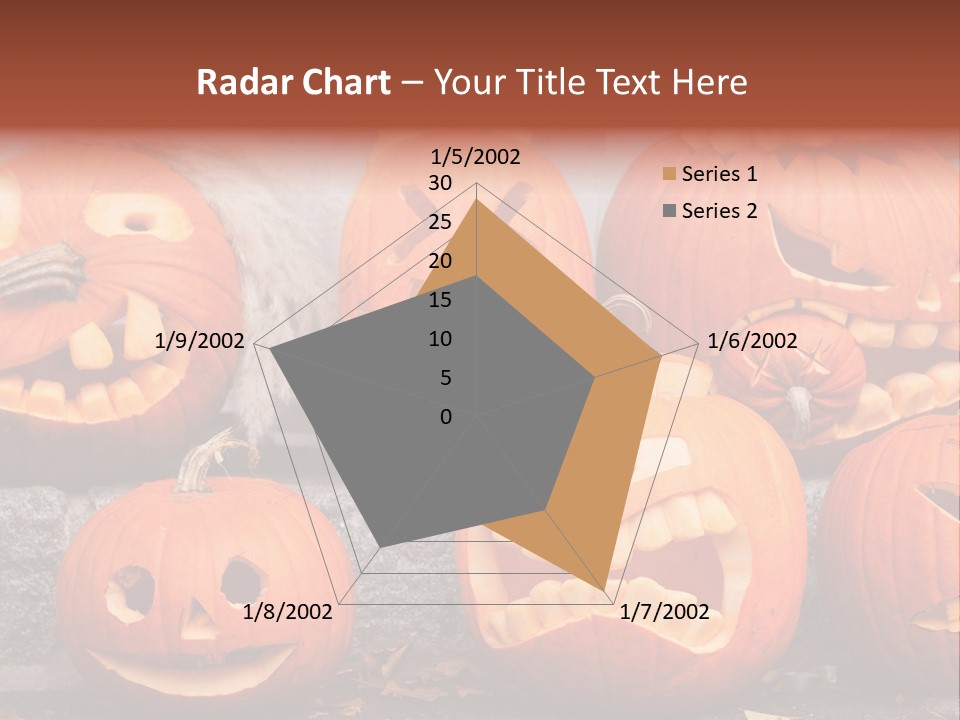 Radar Chart – Your Title Text Here

1/5/2002
30
25
20
15
10
5
0
1/6/2002
1/7/2002
1/8/2002
1/9/2002

Series 1
Series 2